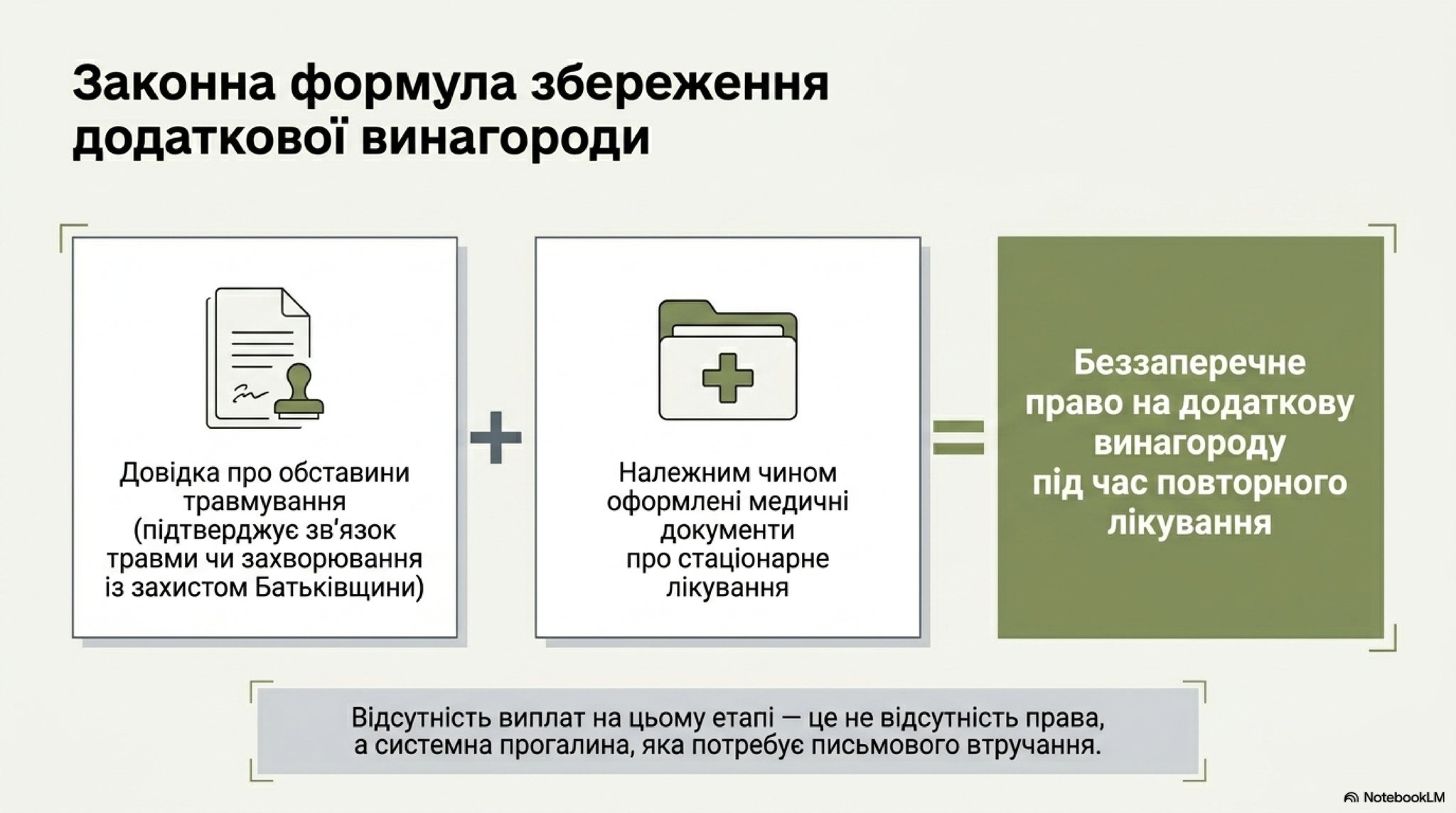 Законна формула збереження додаткової винагороди

Довідка про обставини травмування (підтверджує зв'язок травми чи захворювання із захистом Батьківщини)

+

Належним чином оформлені медичні документи про стаціонарне лікування

=

Беззаперечне право на додаткову винагороду під час повторного лікування

Відсутність виплат на цьому етапі — це не відсутність права, а системна прогалина, яка потребує письмового втручання.

NotebookLM